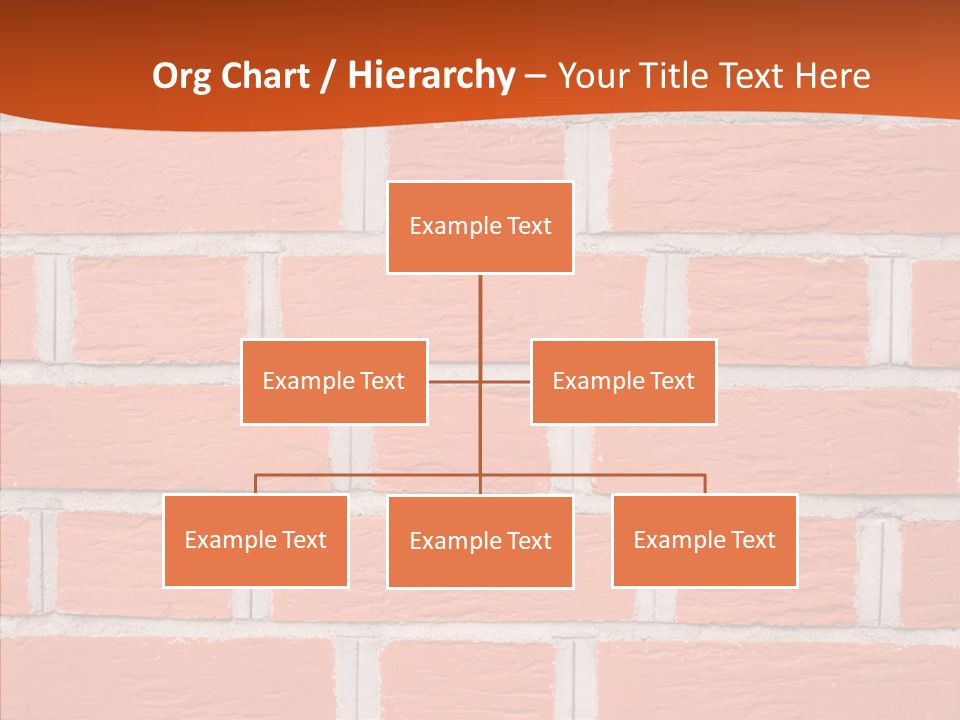 Org Chart / Hierarchy – Your Title Text Here

Example Text

Example Text

Example Text

Example Text

Example Text

Example Text